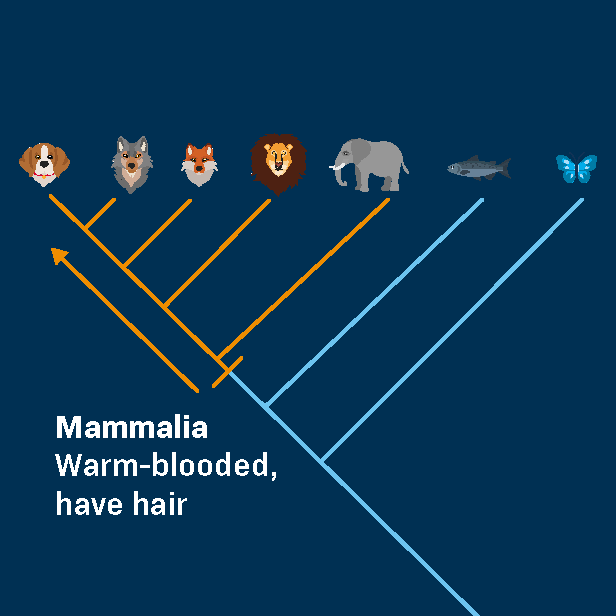 Mammalia
Warm-blooded, have hair